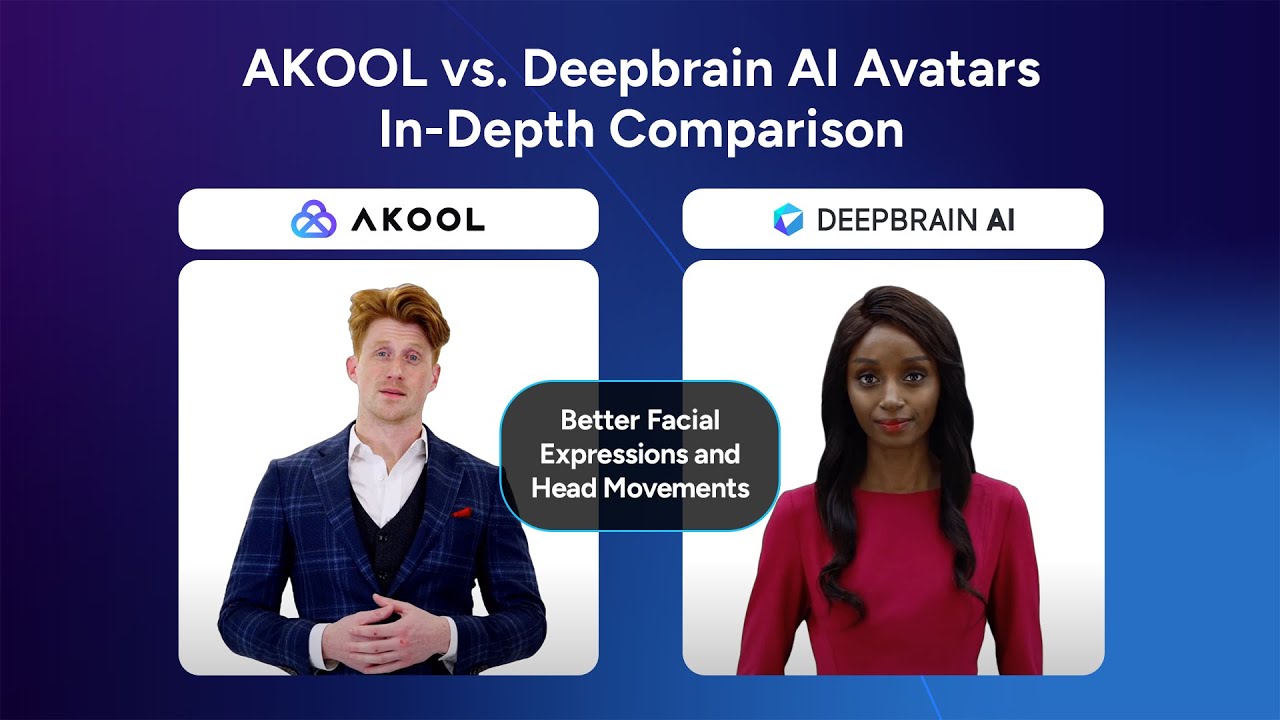 AKOOL vs. Deepbrain AI Avatars
In-Depth Comparison

AKOOL

DEEPBRAIN AI

Better Facial Expressions and Head Movements